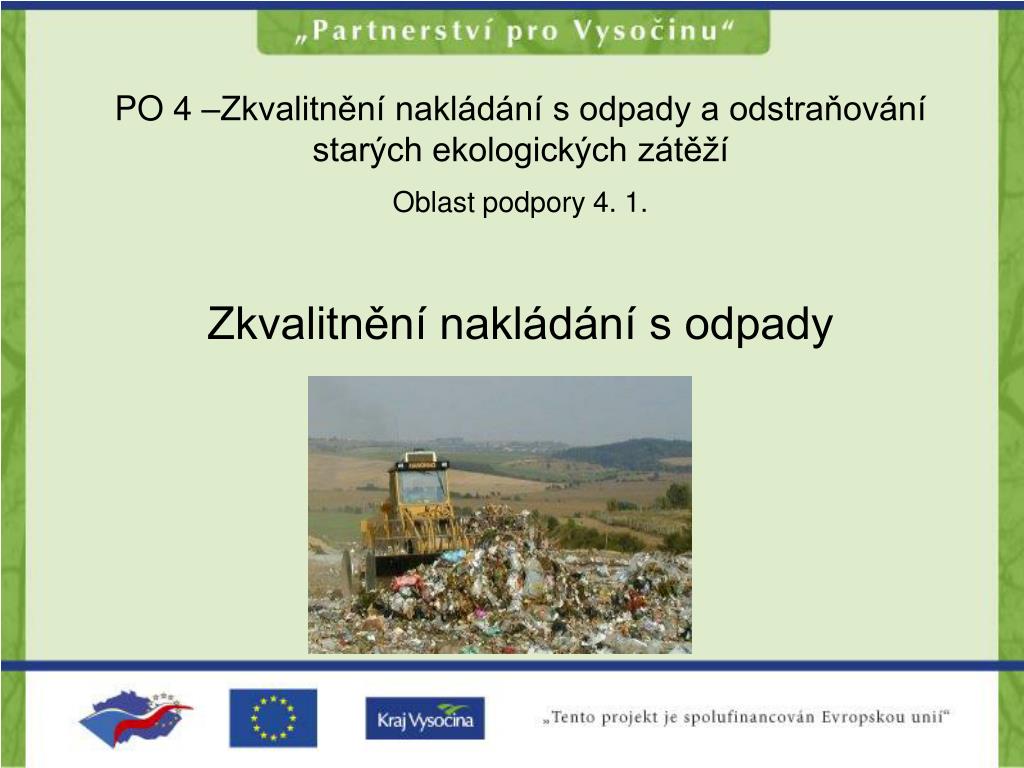 „Partnerství pro Vysočinu“

PO 4 –Zkvalitnění nakládání s odpady a odstraňování starých ekologických zátěží

Oblast podpory 4. 1.

Zkvalitnění nakládání s odpady

Kraj Vysočina

„Tento projekt je spolufinancován Evropskou unií“